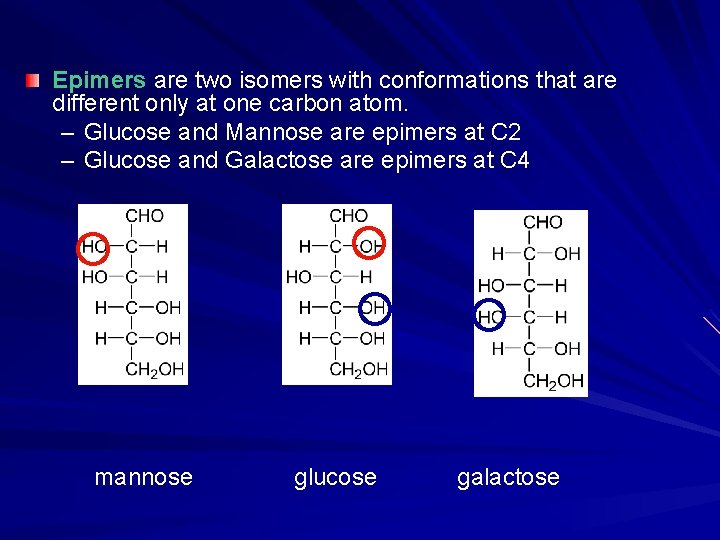 Epimers are two isomers with conformations that are different only at one carbon atom.

– Glucose and Mannose are epimers at C2

– Glucose and Galactose are epimers at C4

CHO
HO—C—H
HO—C—H
H—C—OH
H—C—OH
$CH_2OH$

CHO
H—C—OH
HO—C—H
H—C—OH
H—C—OH
$CH_2OH$

CHO
H—C—OH
HO—C—H
HO—C—H
H—C—OH
$CH_2OH$

mannose

glucose

galactose